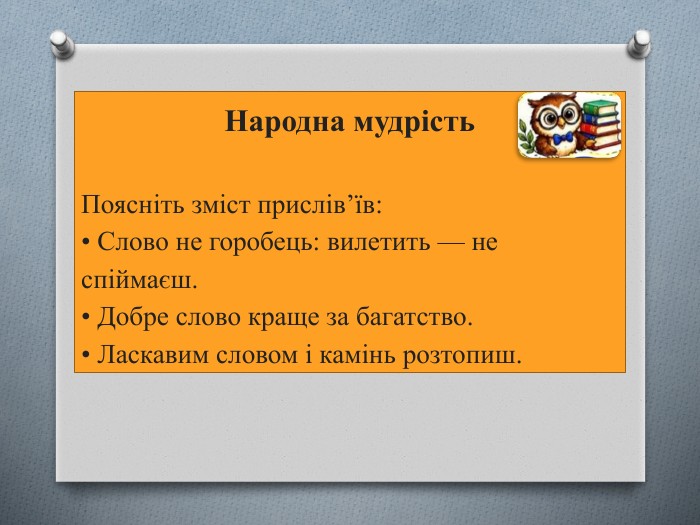 Народна мудрість

Поясніть зміст прислів’їв:
• Слово не горобець: вилетить — не спіймаєш.
• Добре слово краще за багатство.
• Ласкавим словом і камінь розтопиш.